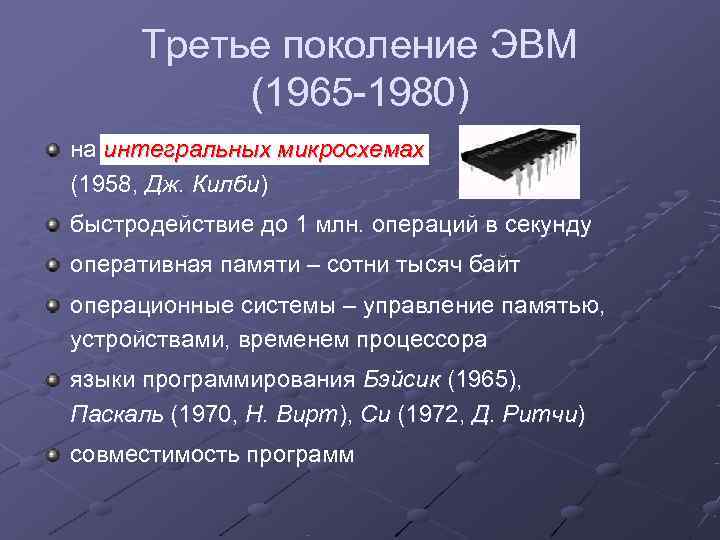 Третье поколение ЭВМ (1965-1980)

на интегральных микросхемах (1958, Дж. Килби)

быстродействие до 1 млн. операций в секунду

оперативная памяти – сотни тысяч байт

операционные системы – управление памятью, устройствами, временем процессора

языки программирования Бэйсик (1965), Паскаль (1970, Н. Вирт), Си (1972, Д. Ритчи)

совместимость программ